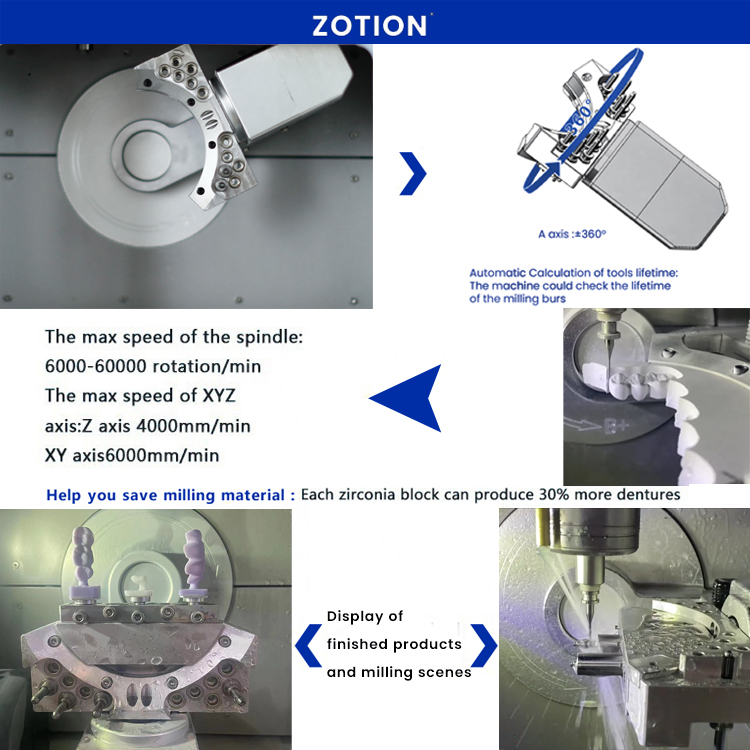 ZOTION

360°

A axis :±360°

Automatic Calculation of tools lifetime: The machine could check the lifetime of the milling burs

The max speed of the spindle:
6000-60000 rotation/min
The max speed of XYZ
axis:Z axis 4000mm/min
XY axis6000mm/min

B+

Help you save milling material : Each zirconia block can produce 30% more dentures

Display of finished products and milling scenes